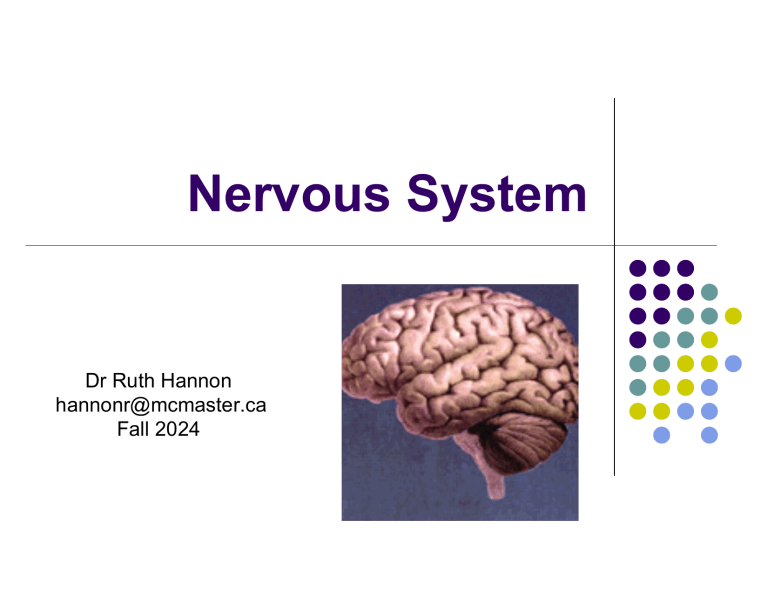 Nervous System

Dr Ruth Hannon
hannonr@mcmaster.ca
Fall 2024